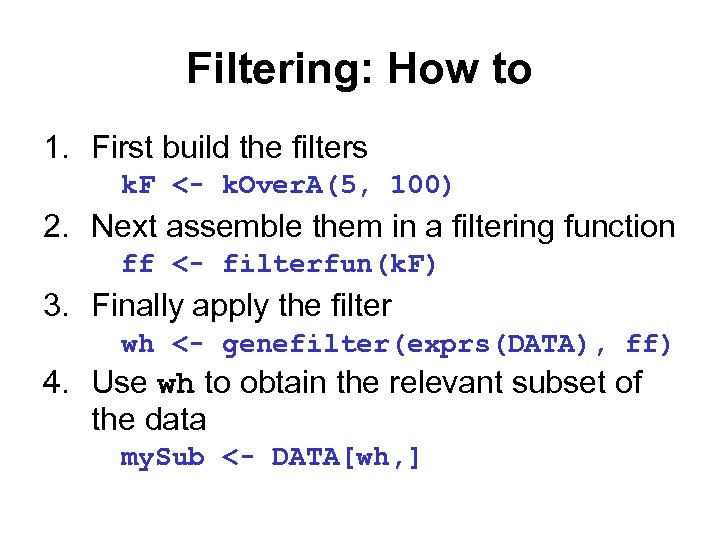 Filtering: How to

1. First build the filters
kF <- kOverA(5, 100)
2. Next assemble them in a filtering function
ff <- filterfun(kF)
3. Finally apply the filter
wh <- genefilter(exprs(DATA), ff)
4. Use wh to obtain the relevant subset of the data
mySub <- DATA[wh,]